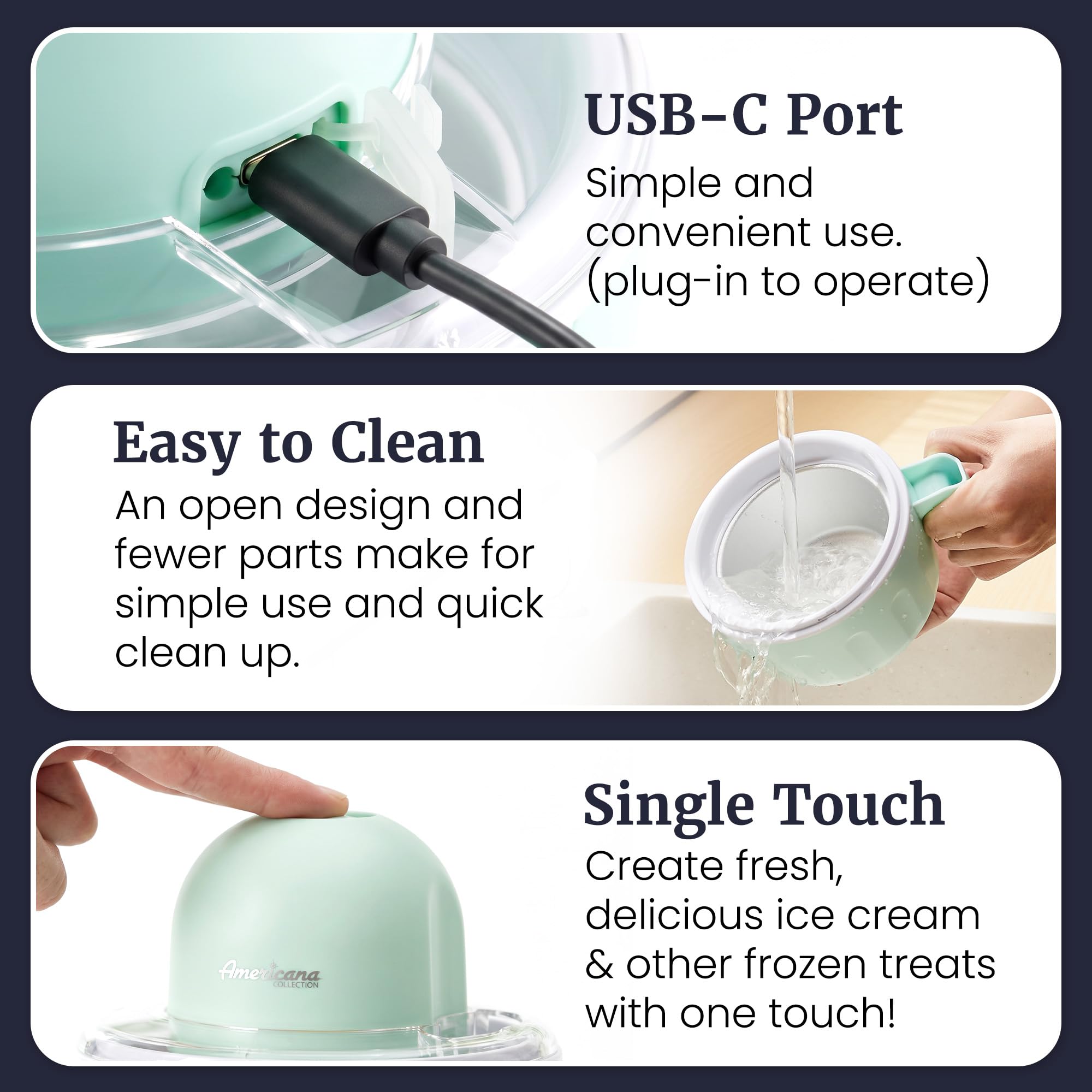 USB-C Port

Simple and convenient use. (plug-in to operate)

Easy to Clean

An open design and fewer parts make for simple use and quick clean up.

Americana COLLECTION

Single Touch

Create fresh, delicious ice cream & other frozen treats with one touch!